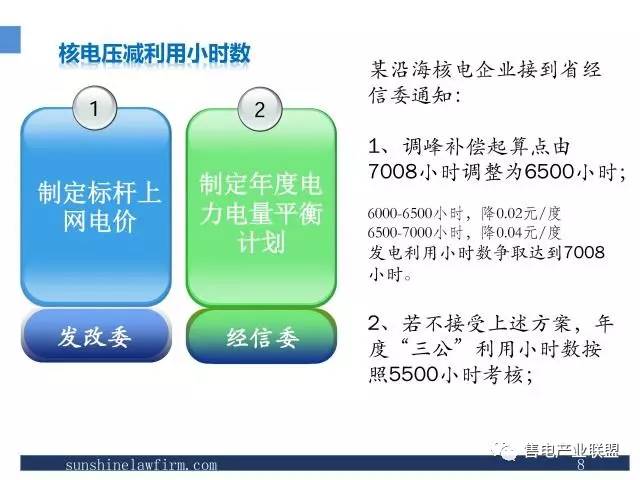 核电压减利用小时数

1

制定标杆上网电价

发改委

2

制定年度电力电量平衡计划

经信委

某沿海核电企业接到省经信委通知:

1、调峰补偿起算点由7008小时调整为6500小时;

6000-6500小时，降0.02元/度
6500-7000小时，降0.04元/度
发电利用小时数争取达到7008小时。

2、若不接受上述方案，年度“三公”利用小时数按照5500小时考核;

售电产业联盟

sunshinelawfirm.com

8